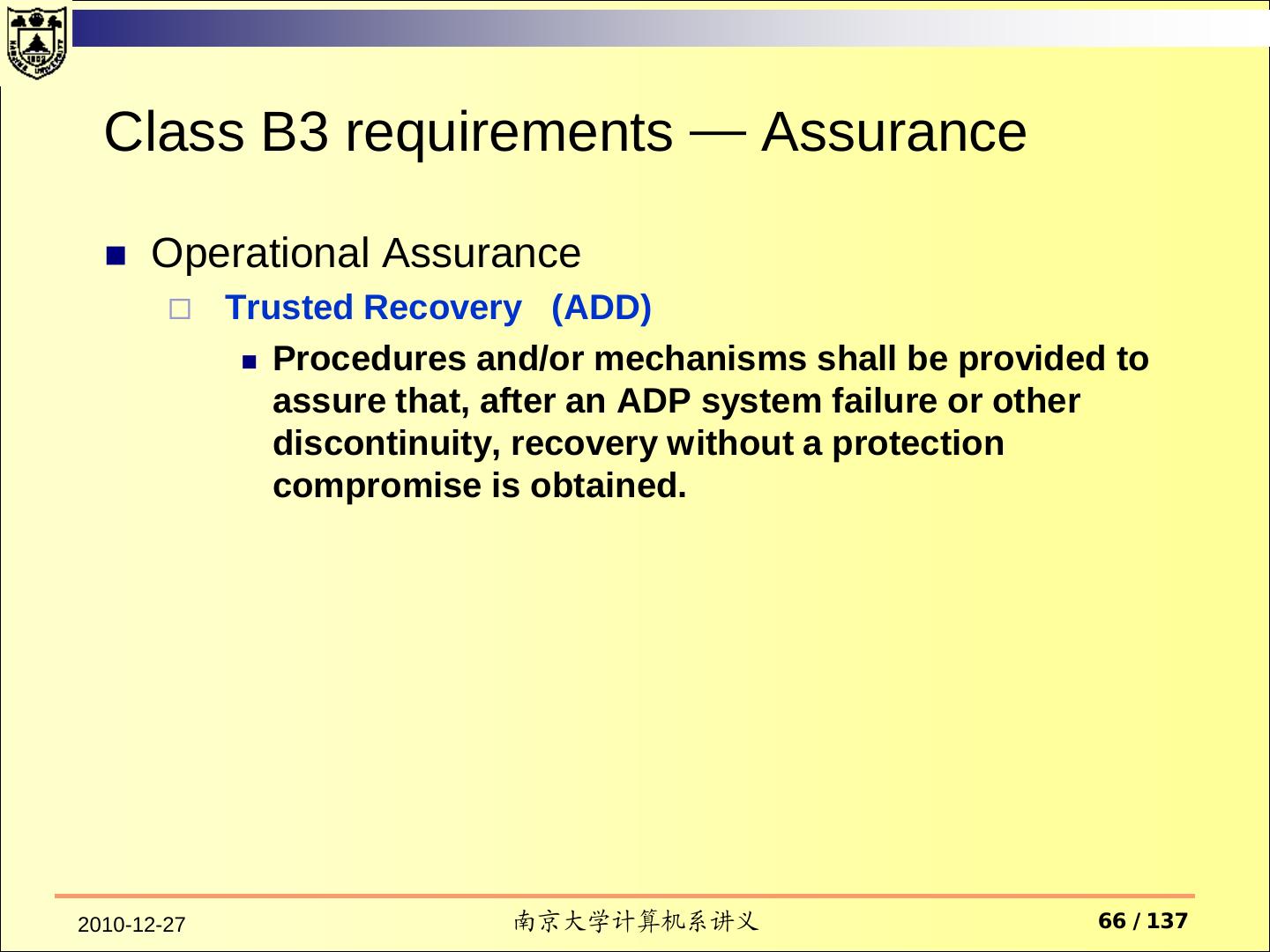 Class B3 requirements — Assurance

Operational Assurance

Trusted Recovery (ADD)

Procedures and/or mechanisms shall be provided to assure that, after an ADP system failure or other discontinuity, recovery without a protection compromise is obtained.

2010-12-27

南京大学计算机系讲义

66 / 137